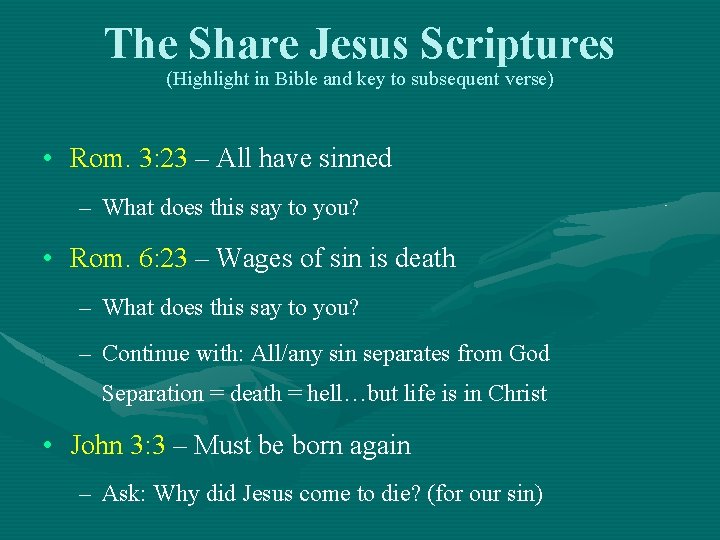 The Share Jesus Scriptures
(Highlight in Bible and key to subsequent verse)

• Rom. 3:23 – All have sinned

– What does this say to you?

• Rom. 6:23 – Wages of sin is death

– What does this say to you?

– Continue with: All/any sin separates from God
Separation = death = hell…but life is in Christ

• John 3:3 – Must be born again

– Ask: Why did Jesus come to die? (for our sin)